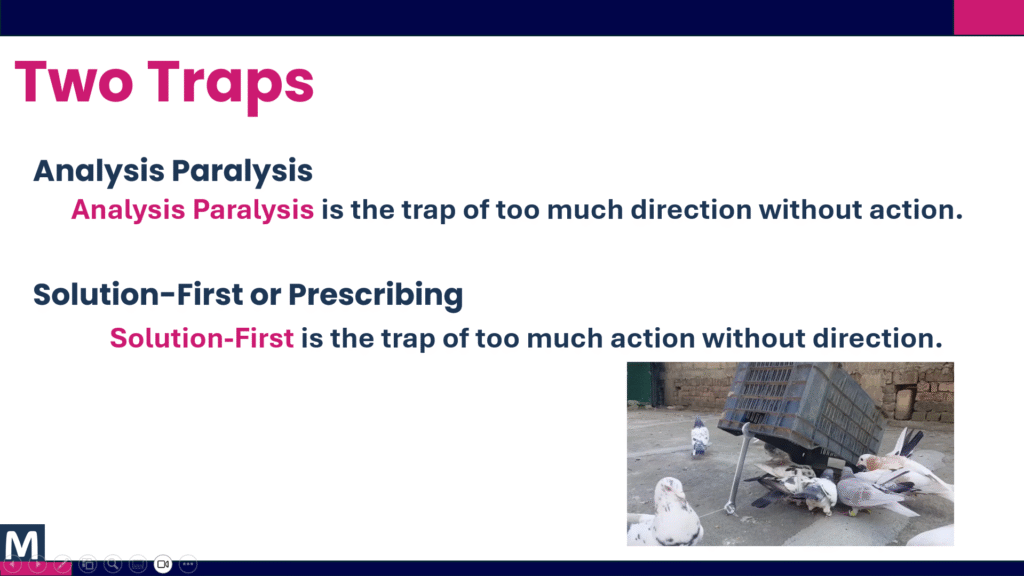 Two Traps

Analysis Paralysis

Analysis Paralysis is the trap of too much direction without action.

Solution-First or Prescribing

Solution-First is the trap of too much action without direction.

M